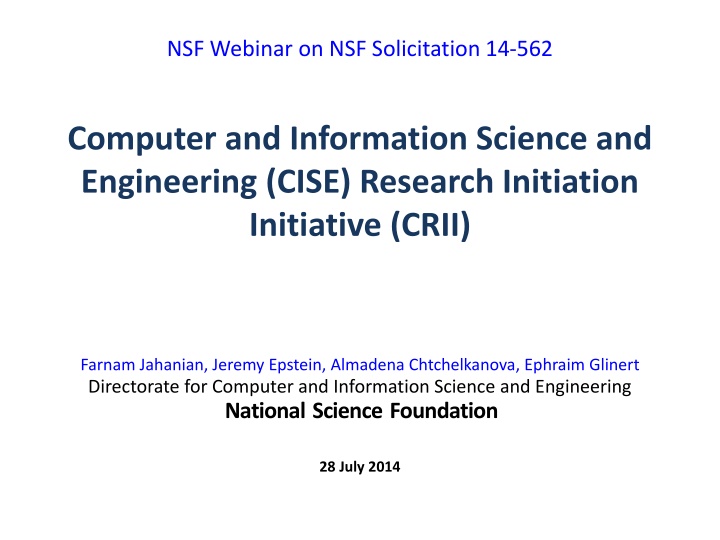 NSF Webinar on NSF Solicitation 14-562

Computer and Information Science and Engineering (CISE) Research Initiation Initiative (CRII)

Farnam Jahanian, Jeremy Epstein, Almadena Chtchelkanova, Ephraim Glinert
Directorate for Computer and Information Science and Engineering
National Science Foundation

28 July 2014